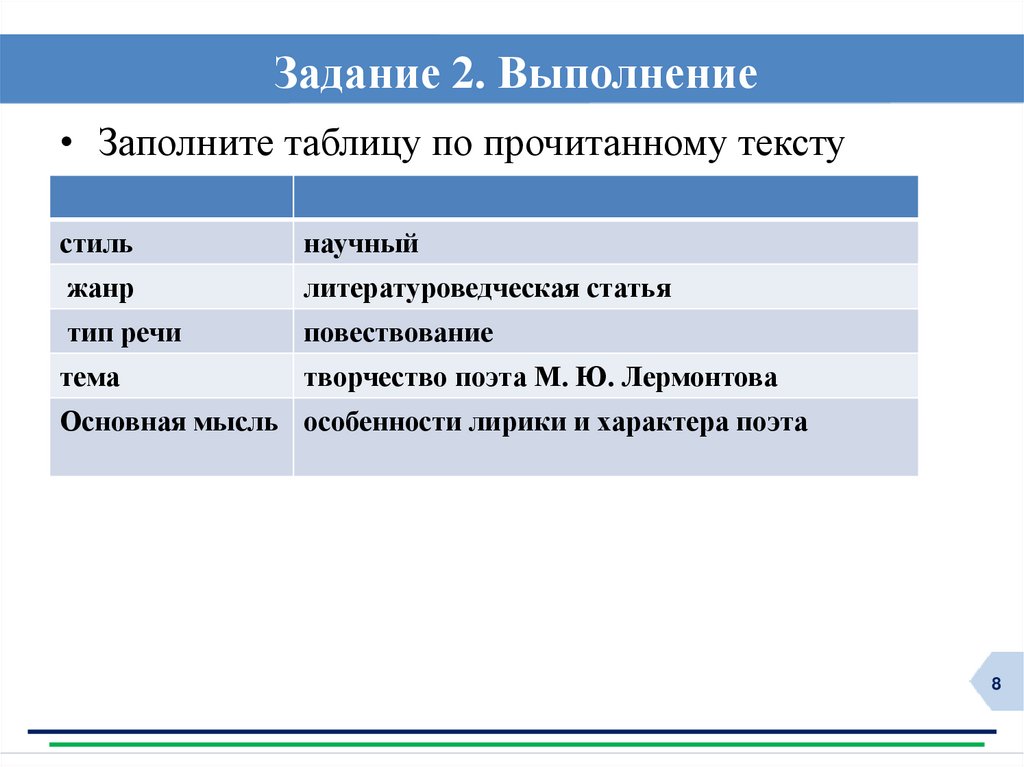 Задание 2. Выполнение

• Заполните таблицу по прочитанному тексту

| | |
|---|---|
| стиль | научный |
| жанр | литературоведческая статья |
| тип речи | повествование |
| тема | творчество поэта М. Ю. Лермонтова |
| Основная мысль | особенности лирики и характера поэта |

8